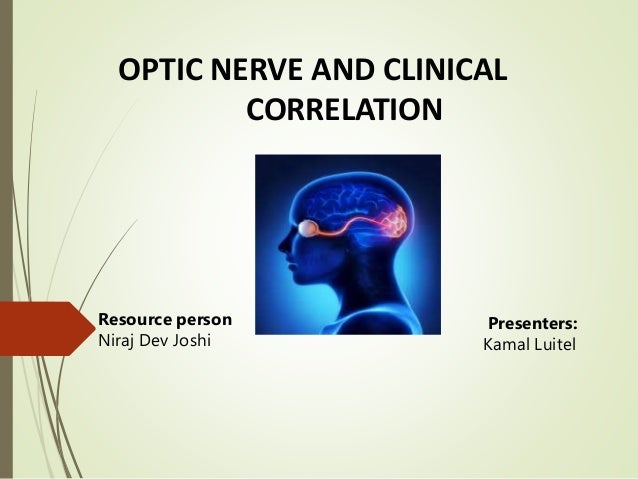 OPTIC NERVE AND CLINICAL CORRELATION

Resource person
Niraj Dev Joshi

Presenters:
Kamal Luitel